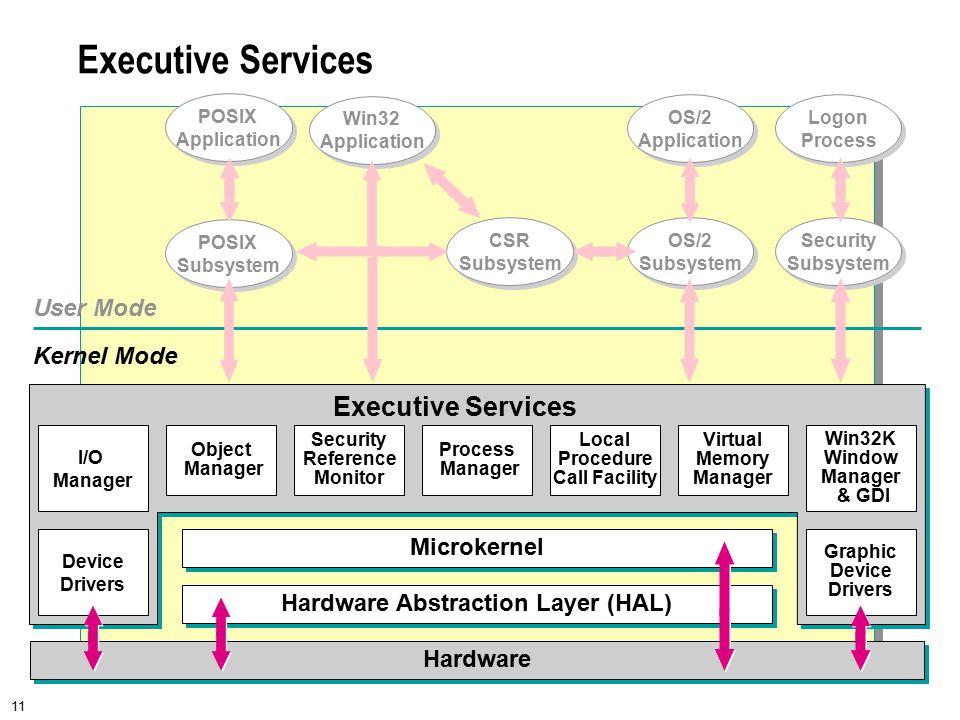 Executive Services

POSIX Application

Win32 Application

OS/2 Application

Logon Process

POSIX Subsystem

CSR Subsystem

OS/2 Subsystem

Security Subsystem

User Mode

Kernel Mode

Executive Services

I/O Manager

Object Manager

Security Reference Monitor

Process Manager

Local Procedure Call Facility

Virtual Memory Manager

Win32K Window Manager & GDI

Device Drivers

Microkernel

Hardware Abstraction Layer (HAL)

Graphic Device Drivers

Hardware

11